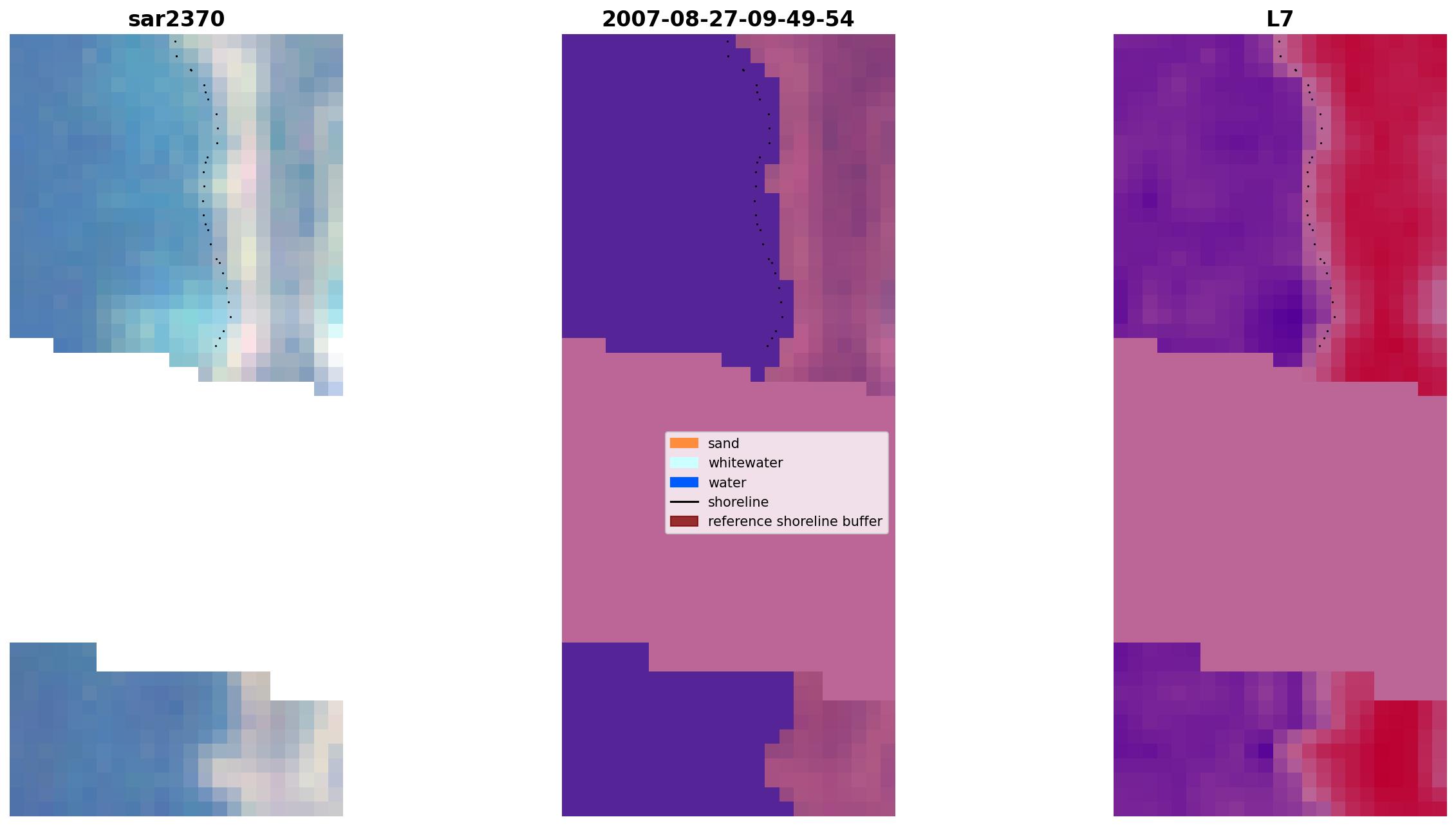 sar2370

2007-08-27-09-49-54

L7

sand
whitewater
water
shoreline
reference shoreline buffer